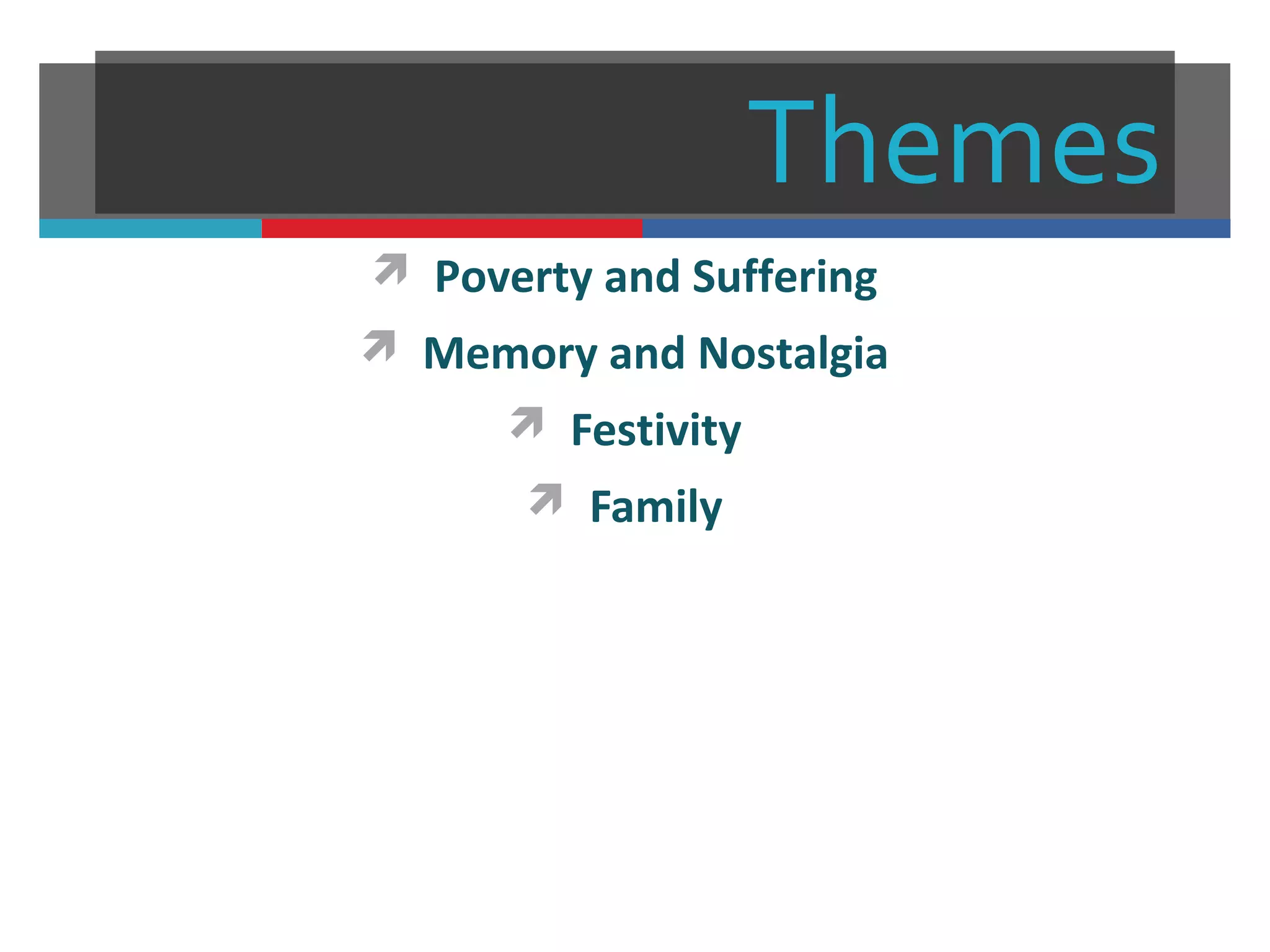 Themes

Poverty and Suffering

Memory and Nostalgia

Festivity

Family